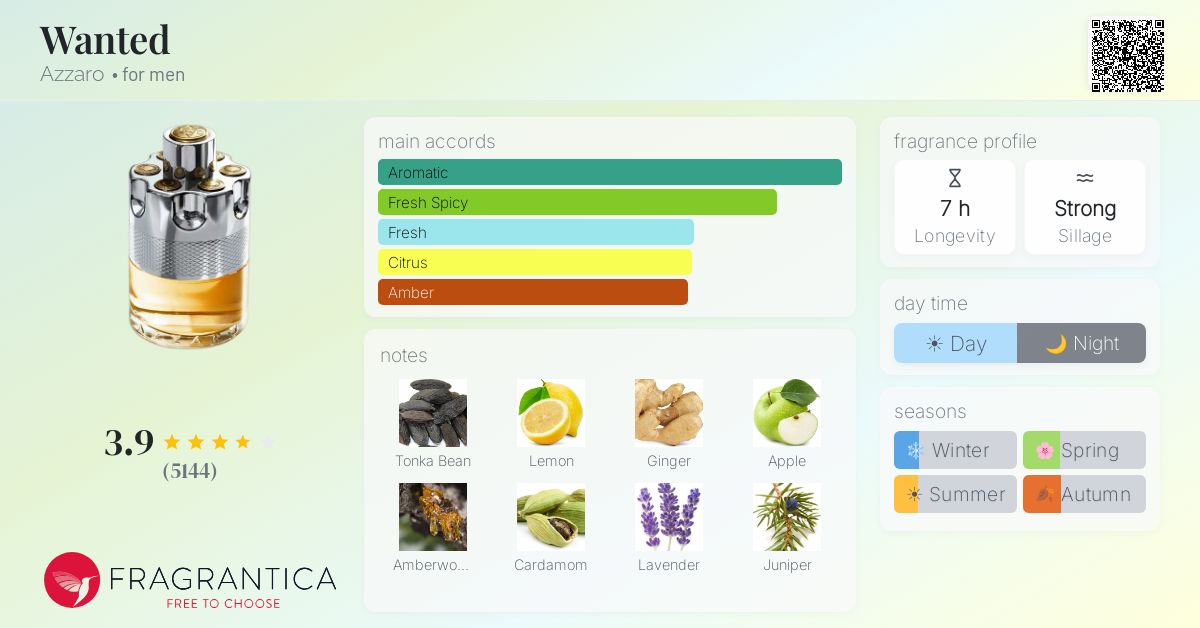 Wanted
Azzaro • for men

3.9
(5144)

FRAGRANTICA
FREE TO CHOOSE

main accords
Aromatic
Fresh Spicy
Fresh
Citrus
Amber

notes
Tonka Bean
Lemon
Ginger
Apple
Amberwo...
Cardamom
Lavender
Juniper

fragrance profile
7 h
Longevity
Strong
Sillage

day time
Day
Night

seasons
Winter
Spring
Summer
Autumn